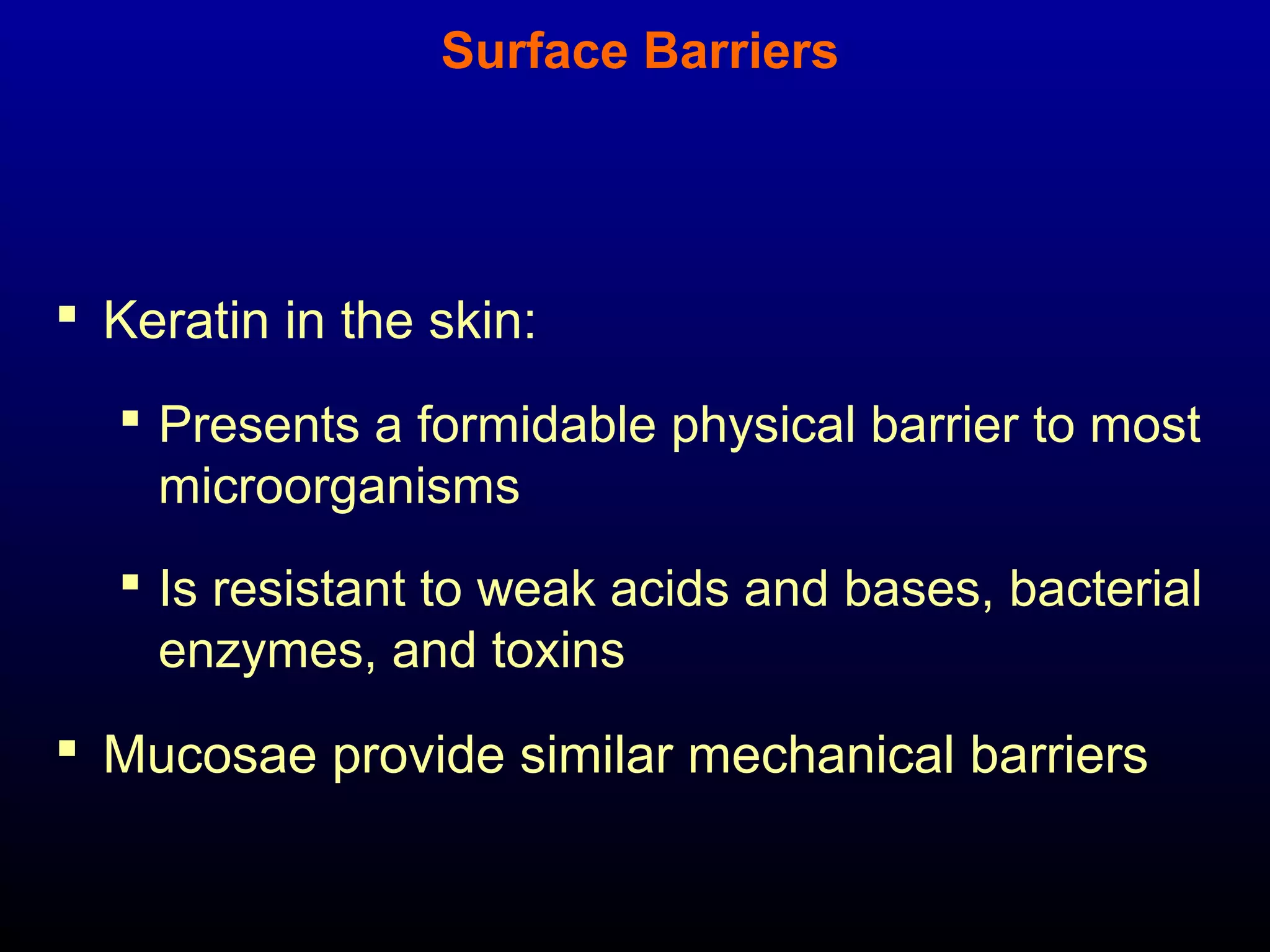 Surface Barriers

▪ Keratin in the skin:

▪ Presents a formidable physical barrier to most microorganisms

▪ Is resistant to weak acids and bases, bacterial enzymes, and toxins

▪ Mucosae provide similar mechanical barriers